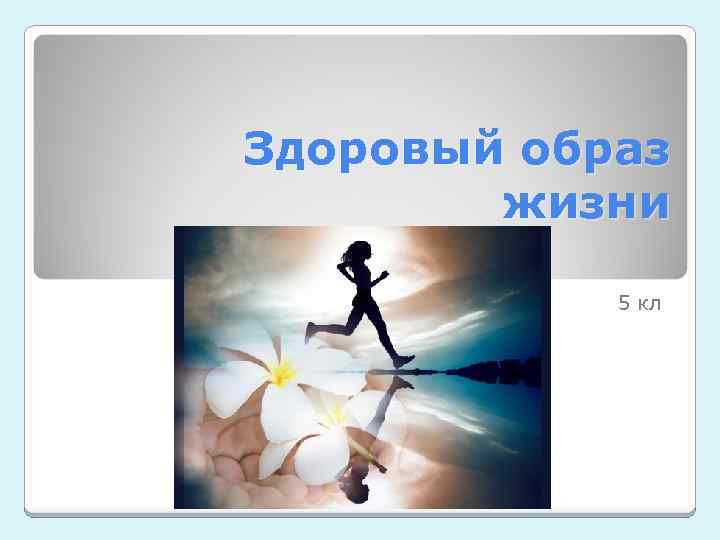 Здоровый образ жизни

5 кл